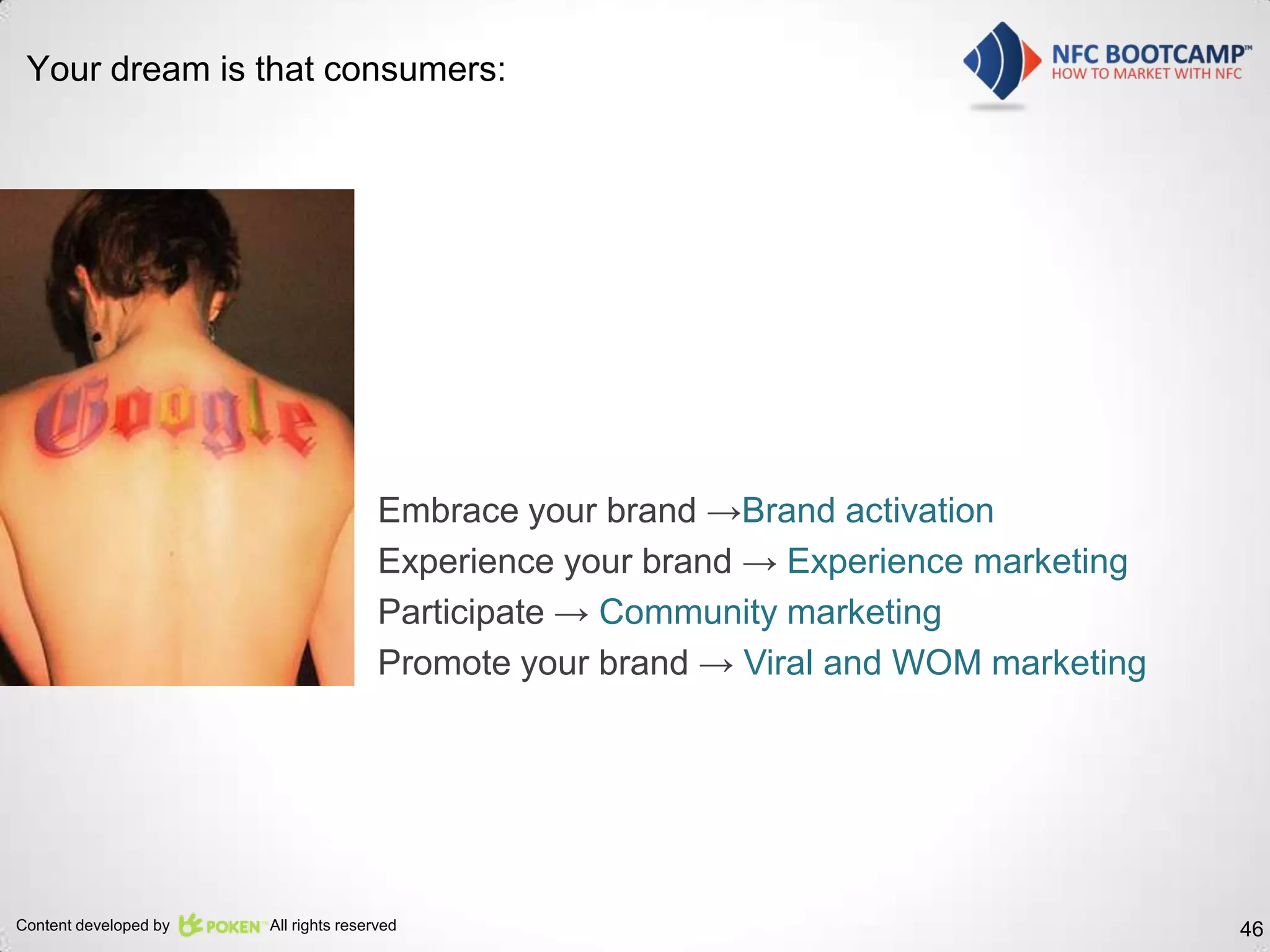 Your dream is that consumers:

NFC BOOTCAMP™
HOW TO MARKET WITH NFC

Google

Embrace your brand →Brand activation
Experience your brand → Experience marketing
Participate → Community marketing
Promote your brand → Viral and WOM marketing

Content developed by POKEN™ All rights reserved

46